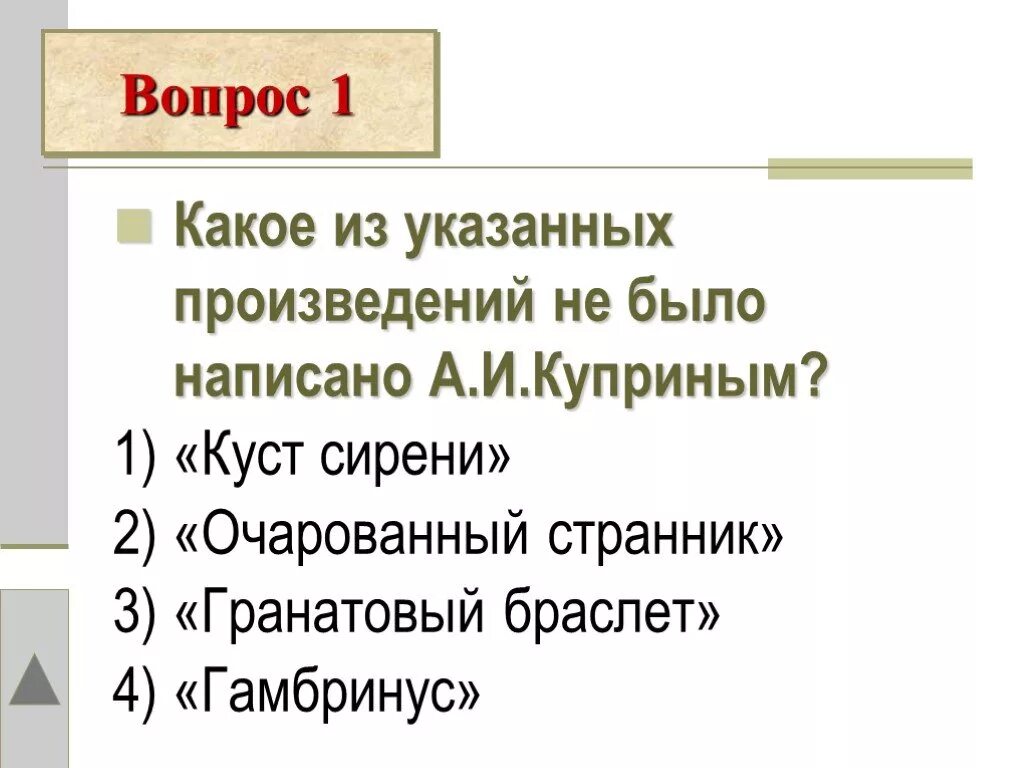 Вопрос 1

Какое из указанных произведений не было написано А.И.Куприным?

1) «Куст сирени»

2) «Очарованный странник»

3) «Гранатовый браслет»

4) «Гамбринус»